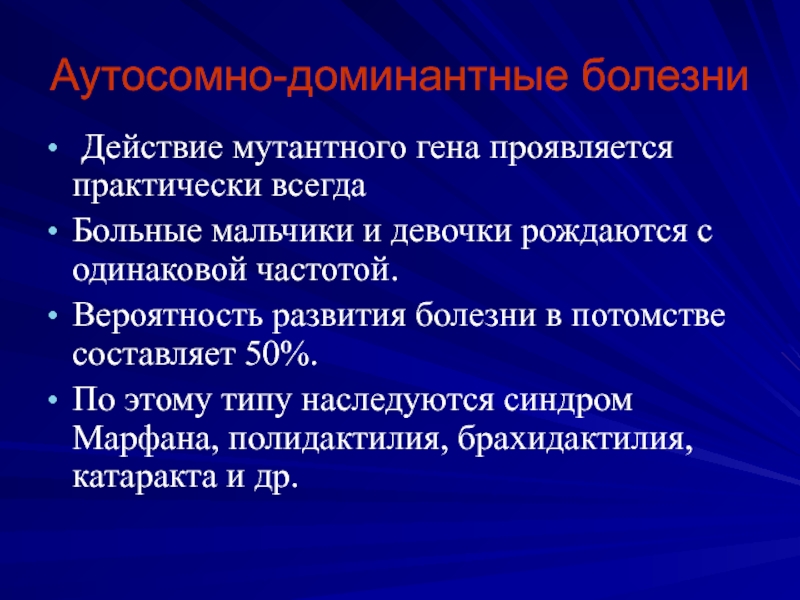 Аутосомно-доминантные болезни

• Действие мутантного гена проявляется практически всегда

• Больные мальчики и девочки рождаются с одинаковой частотой.

• Вероятность развития болезни в потомстве составляет 50%.

• По этому типу наследуются синдром Марфана, полидактилия, брахидактилия, катаракта и др.